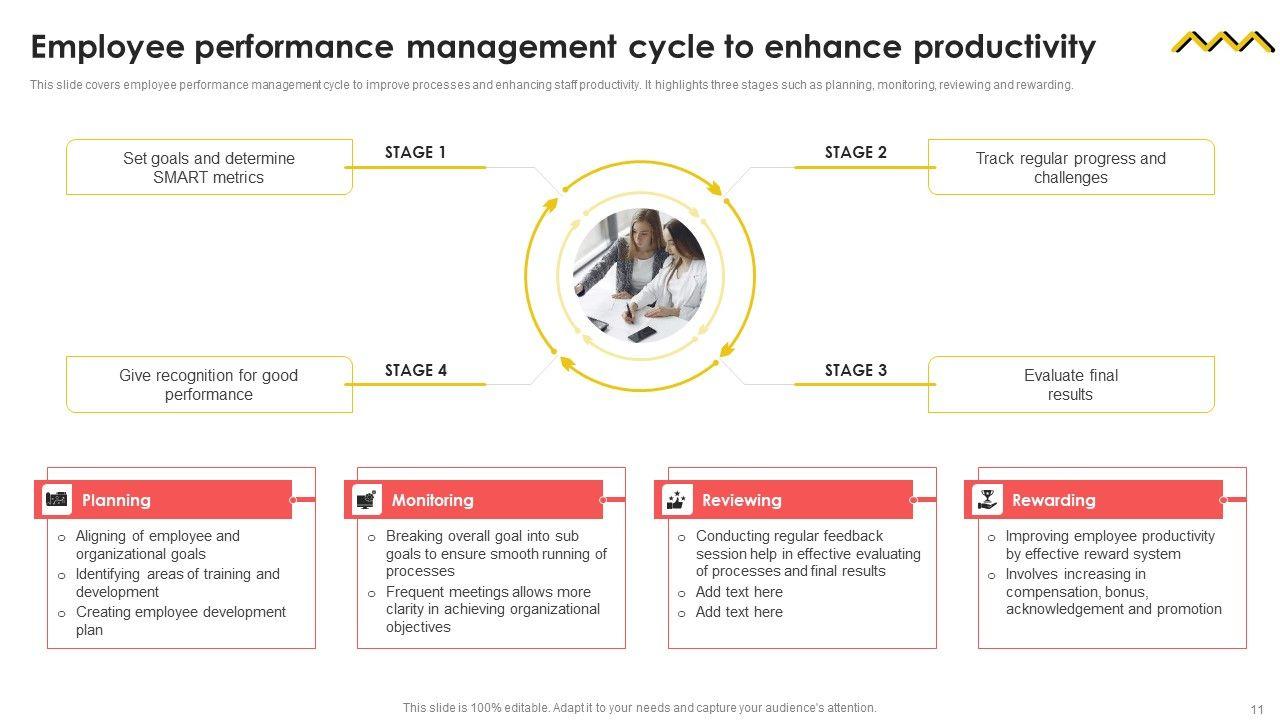 Employee performance management cycle to enhance productivity

This slide covers employee performance management cycle to improve processes and enhancing staff productivity. It highlights three stages such as planning, monitoring, reviewing and rewarding.

Set goals and determine SMART metrics

STAGE 1

STAGE 2

Track regular progress and challenges

Give recognition for good performance

STAGE 4

STAGE 3

Evaluate final results

Planning

o Aligning of employee and organizational goals
o Identifying areas of training and development
o Creating employee development plan

Monitoring

o Breaking overall goal into sub goals to ensure smooth running of processes
o Frequent meetings allows more clarity in achieving organizational objectives

Reviewing

o Conducting regular feedback session help in effective evaluating of processes and final results
o Add text here
o Add text here

Rewarding

o Improving employee productivity by effective reward system
o Involves increasing in compensation, bonus, acknowledgement and promotion

This slide is 100% editable. Adapt it to your needs and capture your audience's attention.

11